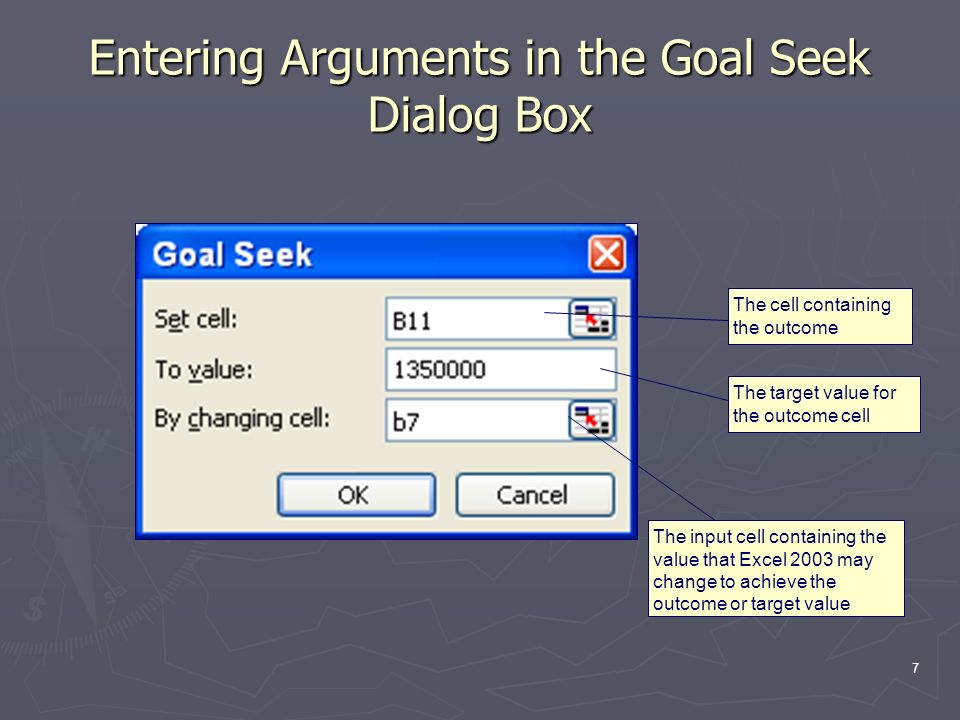 Entering Arguments in the Goal Seek Dialog Box

Goal Seek

Set cell: B11

To value: 1350000

By changing cell: b7

OK Cancel

The cell containing the outcome

The target value for the outcome cell

The input cell containing the value that Excel 2003 may change to achieve the outcome or target value

7